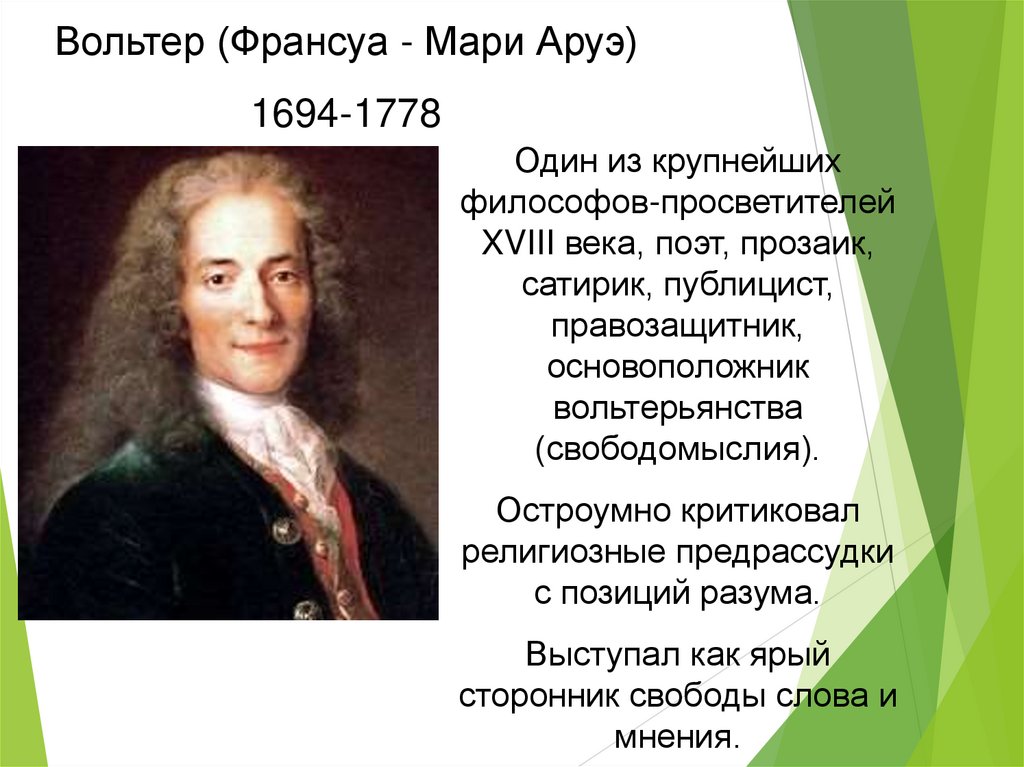 Вольтер (Франсуа - Мари Аруэ)

1694-1778

Один из крупнейших философов-просветителей XVIII века, поэт, прозаик, сатирик, публицист, правозащитник, основоположник вольтерьянства (свободомыслия).

Остроумно критиковал религиозные предрассудки с позиций разума.

Выступал как ярый сторонник свободы слова и мнения.